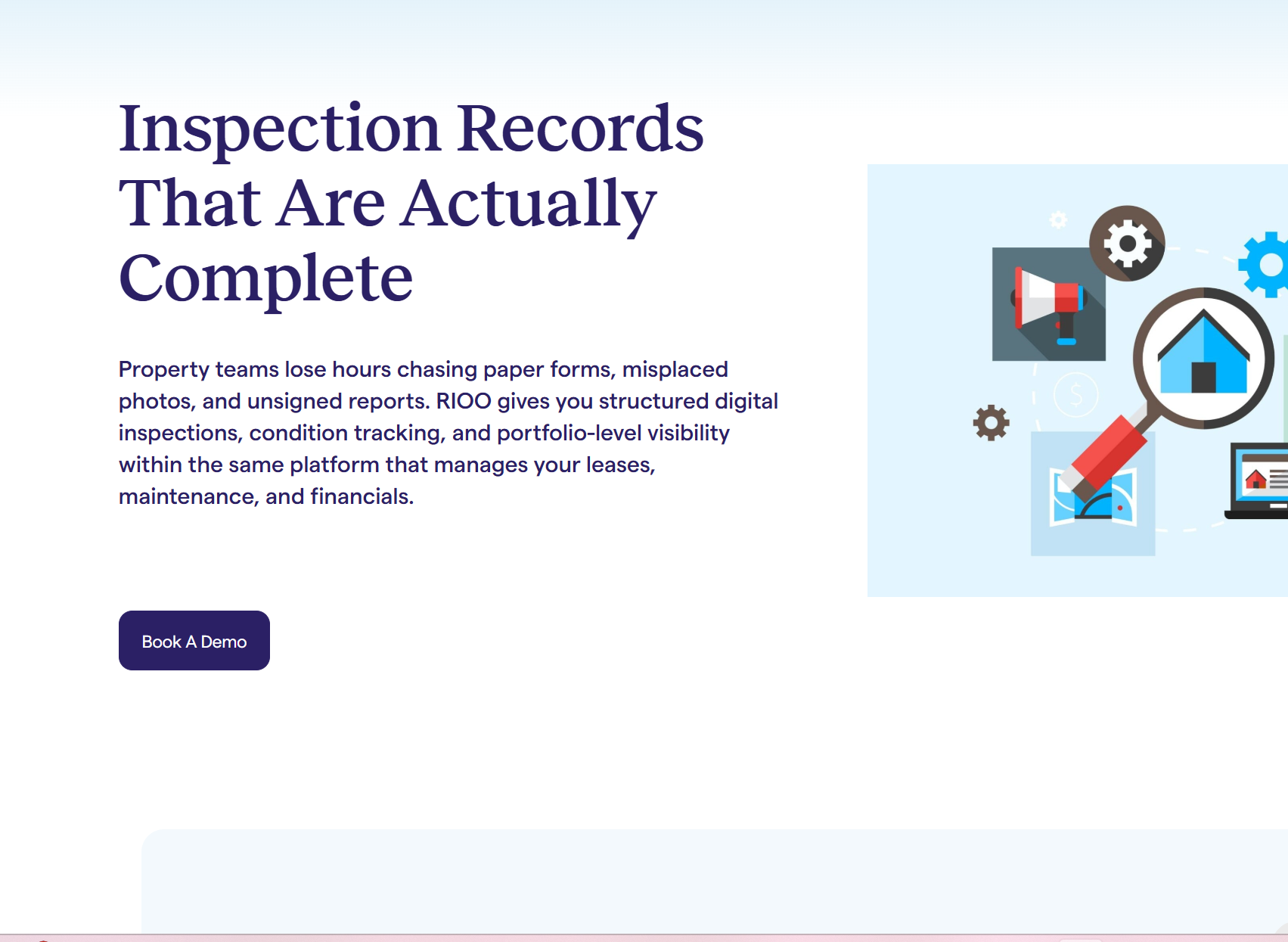 Inspection Records That Are Actually Complete

Property teams lose hours chasing paper forms, misplaced photos, and unsigned reports. RIOO gives you structured digital inspections, condition tracking, and portfolio-level visibility within the same platform that manages your leases, maintenance, and financials.

Book A Demo